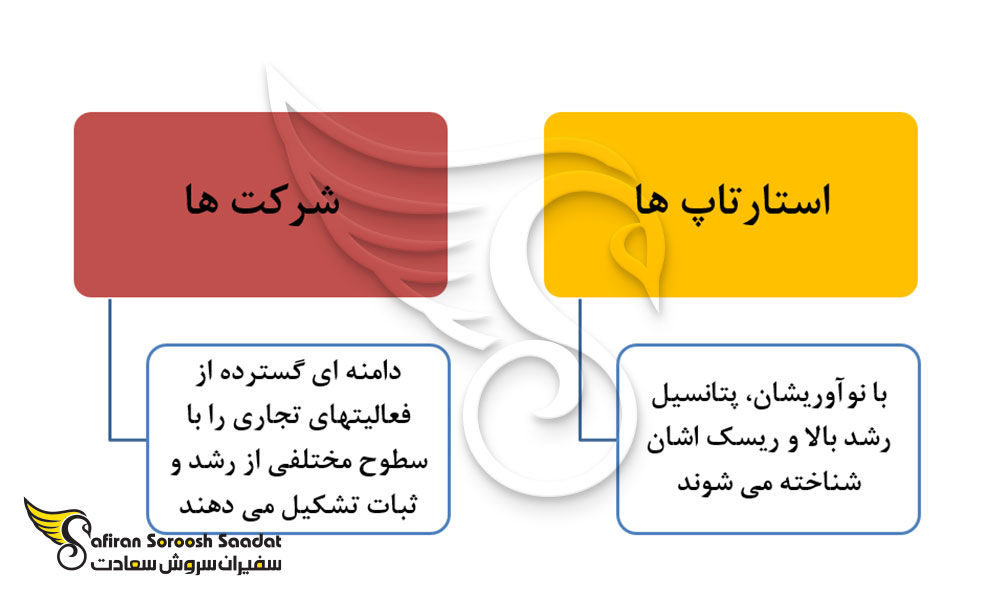 استارتاپ ها

با نوآوریشان، پتانسیل رشد بالا و ریسک اشان شناخته می شوند

شرکت ها

دامنه ای گسترده از فعالیتهای تجاری را با سطوح مختلفی از رشد و ثبات تشکیل می دهند

Safiran Soroosh Saadat
سفیران سروش سعادت